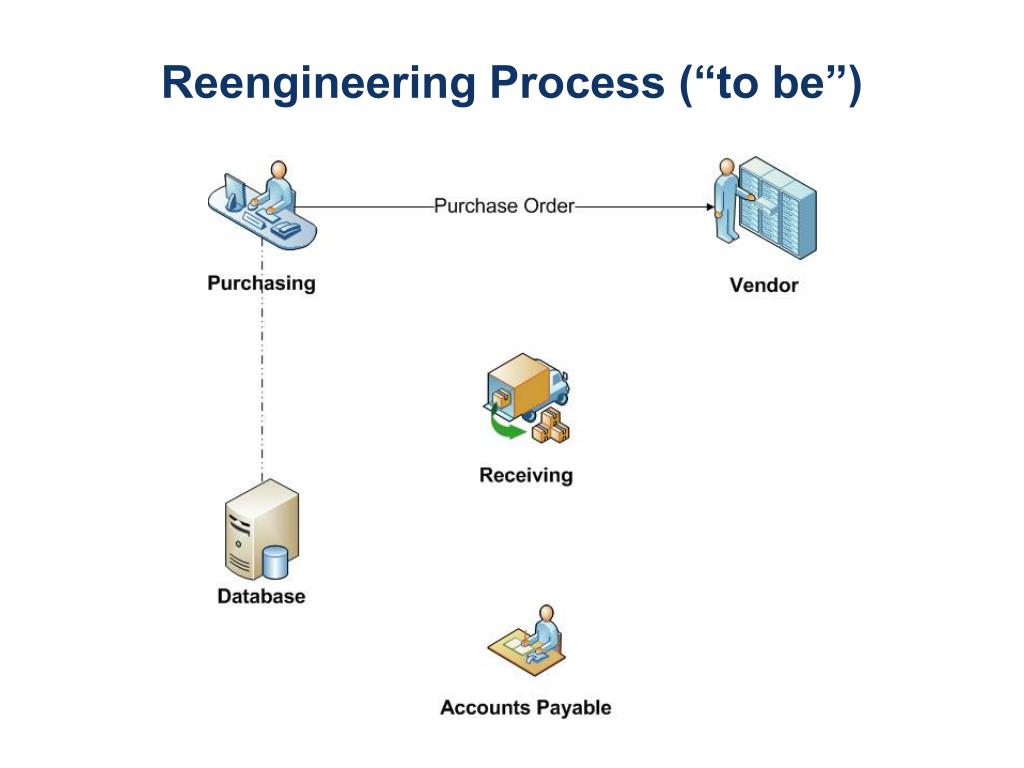 Reengineering Process (“to be”)

Purchase Order

Purchasing

Vendor

Receiving

Database

Accounts Payable